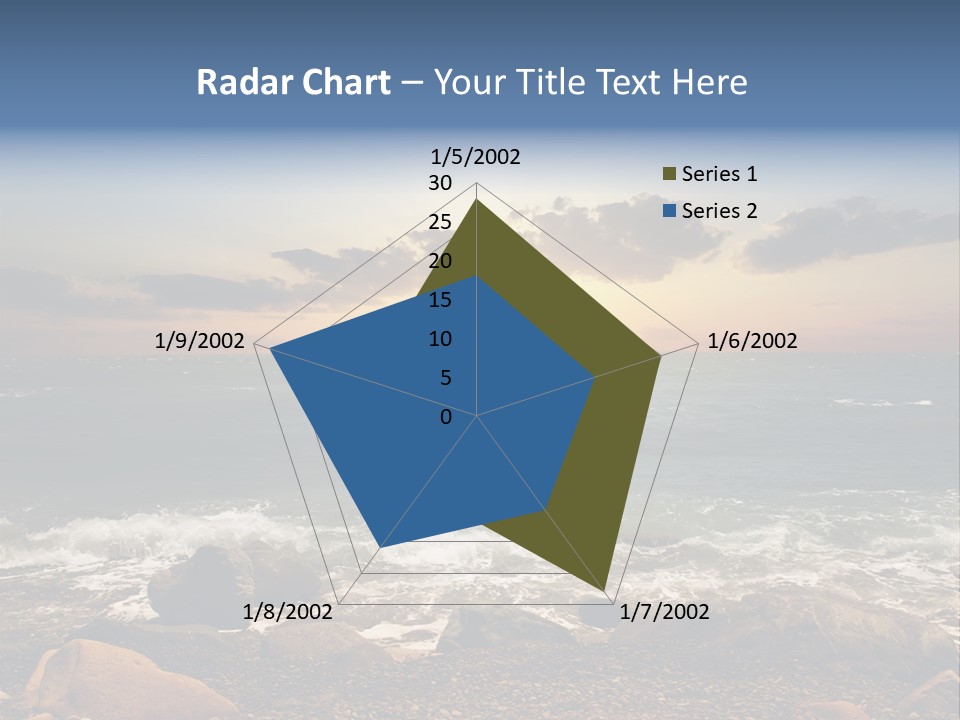 Radar Chart – Your Title Text Here

1/5/2002
30
25
20
15
10
5
0
1/6/2002
1/7/2002
1/8/2002
1/9/2002

Series 1
Series 2